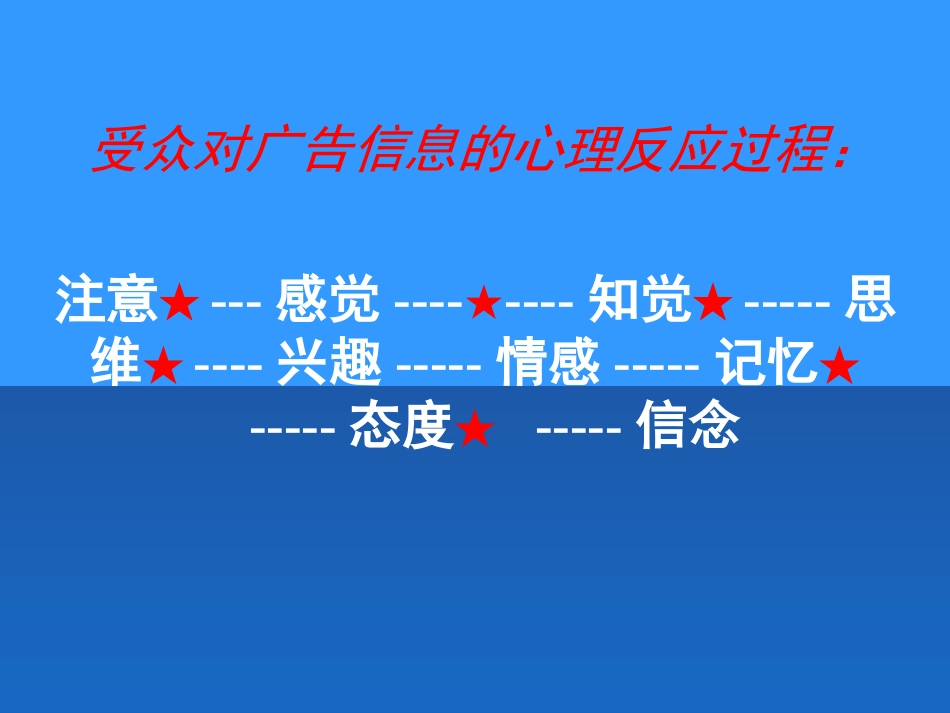 受众对广告信息的心理反应过程：

注意★ --- 感觉 ----★---- 知觉★ ----- 思维★ ---- 兴趣 ----- 情感 ----- 记忆★ ----- 态度★ ----- 信念